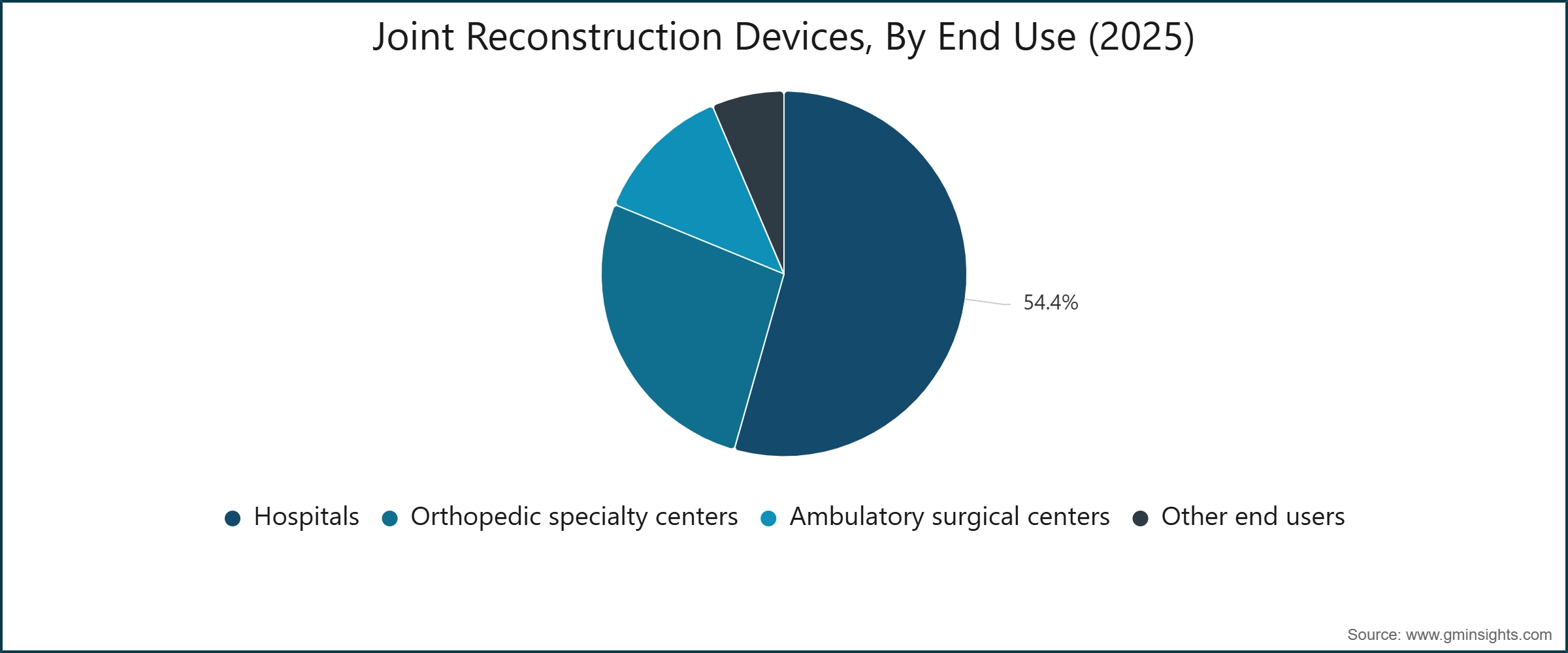 Joint Reconstruction Devices, By End Use (2025)

54.4%

Hospitals
Orthopedic specialty centers
Ambulatory surgical centers
Other end users

Source: www.gminsights.com